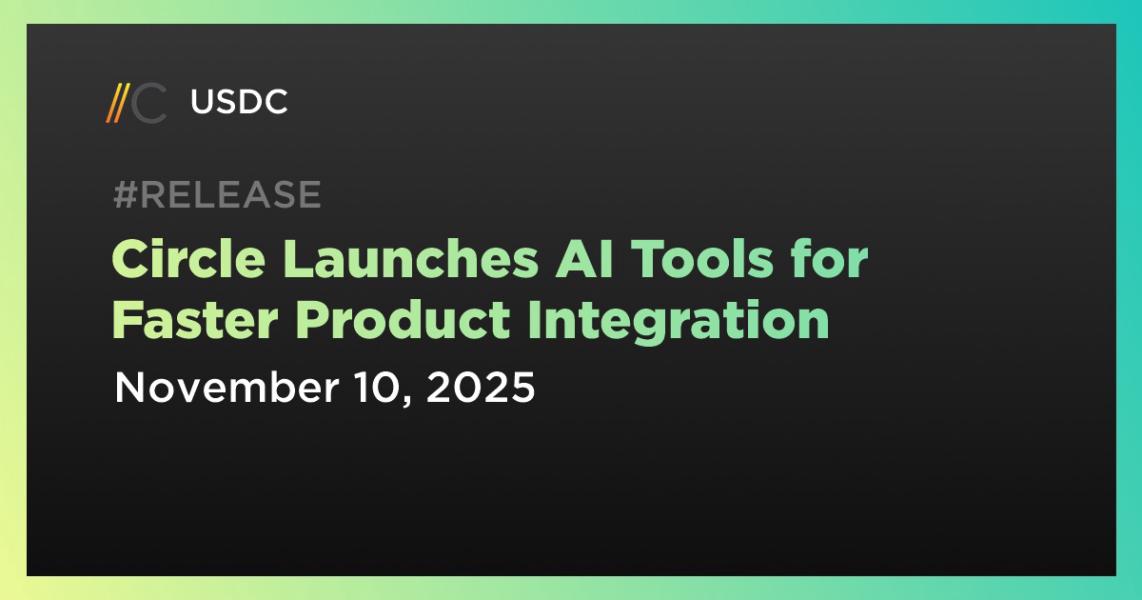 //C USDC

#RELEASE

Circle Launches AI Tools for Faster Product Integration

November 10, 2025